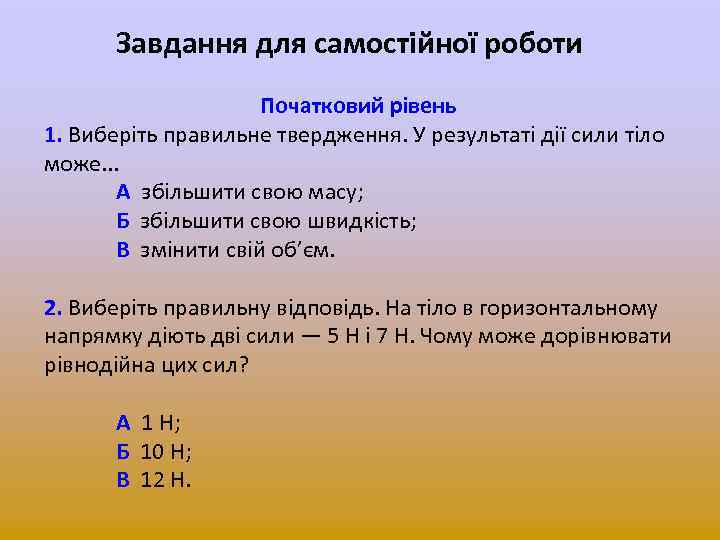 Завдання для самостійної роботи

Початковий рівень

1. Виберіть правильне твердження. У результаті дії сили тіло може...

А збільшити свою масу;
Б збільшити свою швидкість;
В змінити свій об'єм.

2. Виберіть правильну відповідь. На тіло в горизонтальному напрямку діють дві сили — 5 Н і 7 Н. Чому може дорівнювати рівнодійна цих сил?

А 1 Н;
Б 10 Н;
В 12 Н.